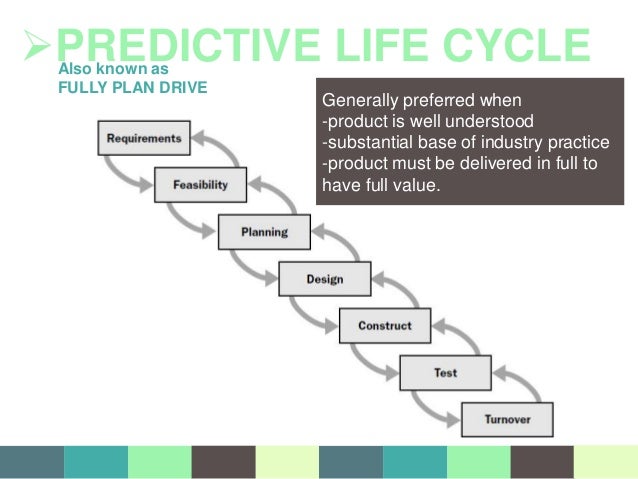 ➢PREDICTIVE LIFE CYCLE
Also known as
FULLY PLAN DRIVE

Generally preferred when
-product is well understood
-substantial base of industry practice
-product must be delivered in full to have full value.

Requirements
Feasibility
Planning
Design
Construct
Test
Turnover